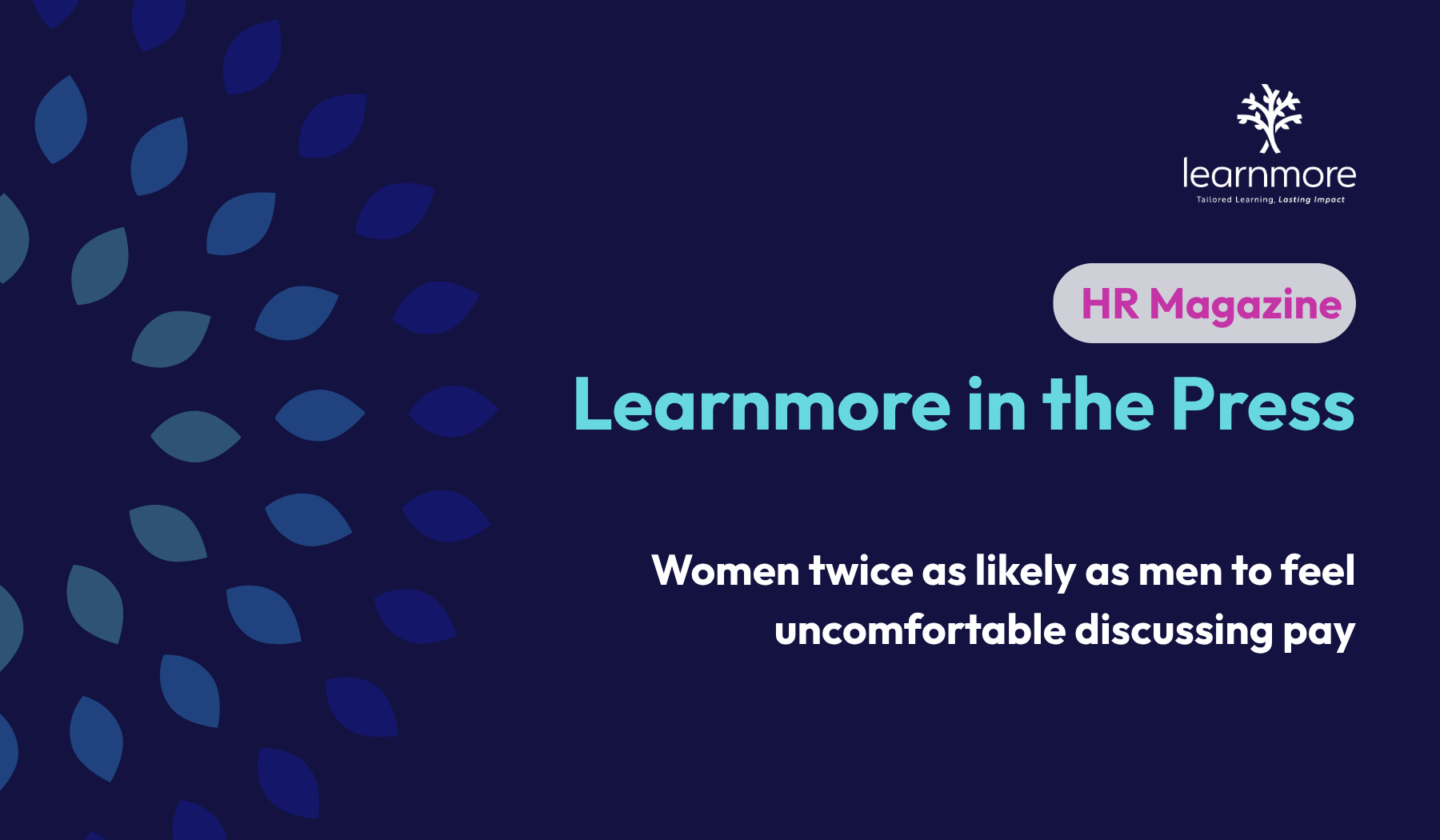 learnmore
Tailored Learning, Lasting Impact

HR Magazine

Learnmore in the Press

Women twice as likely as men to feel uncomfortable discussing pay